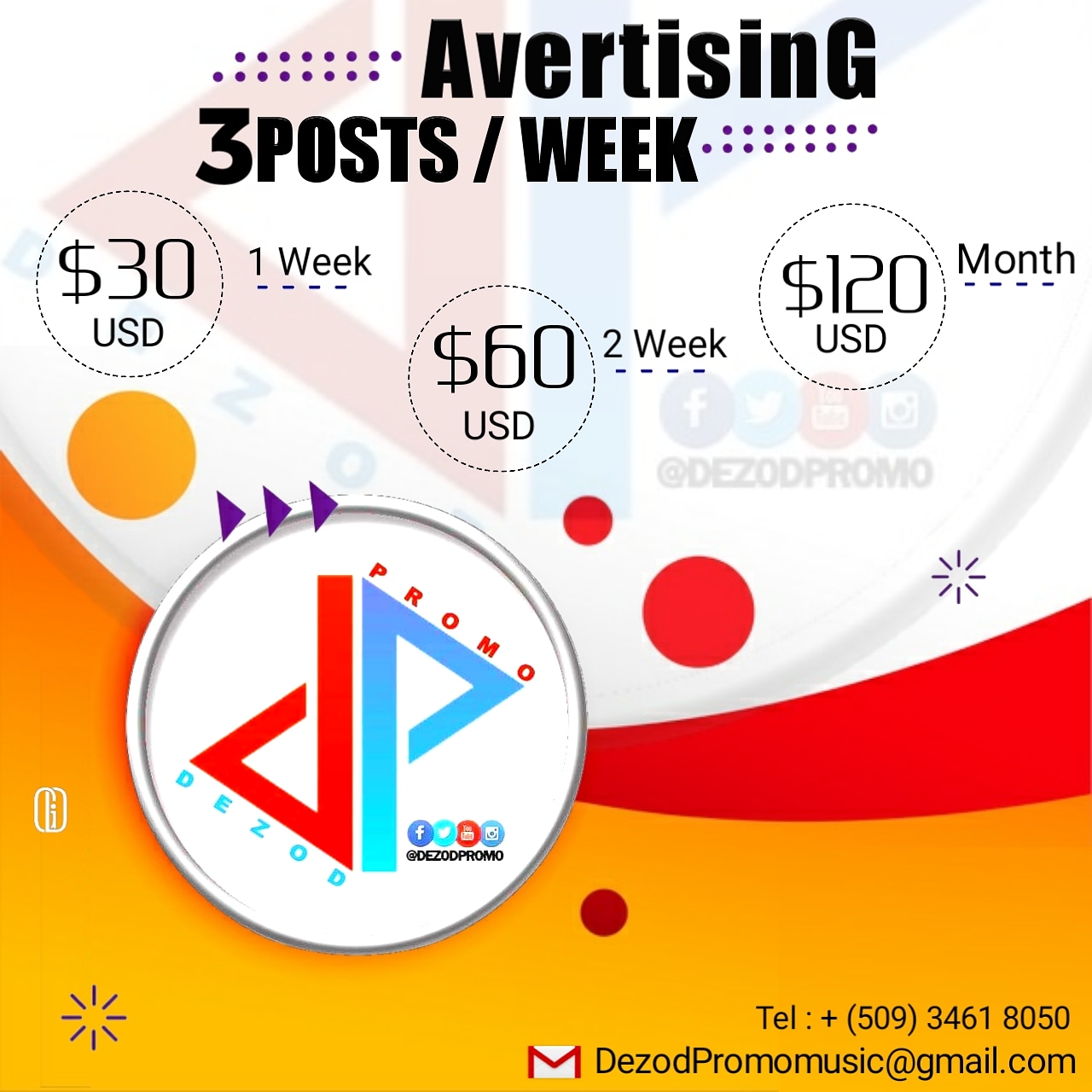 AvertisinG
3POSTS / WEEK

\$30
USD
1 Week

\$60
USD
2 Week

\$120
USD
Month

@DEZODPROMO

PROMO
DEZOD
@DEZODPROMO

Tel : + (509) 3461 8050
DezodPromomusic@gmail.com